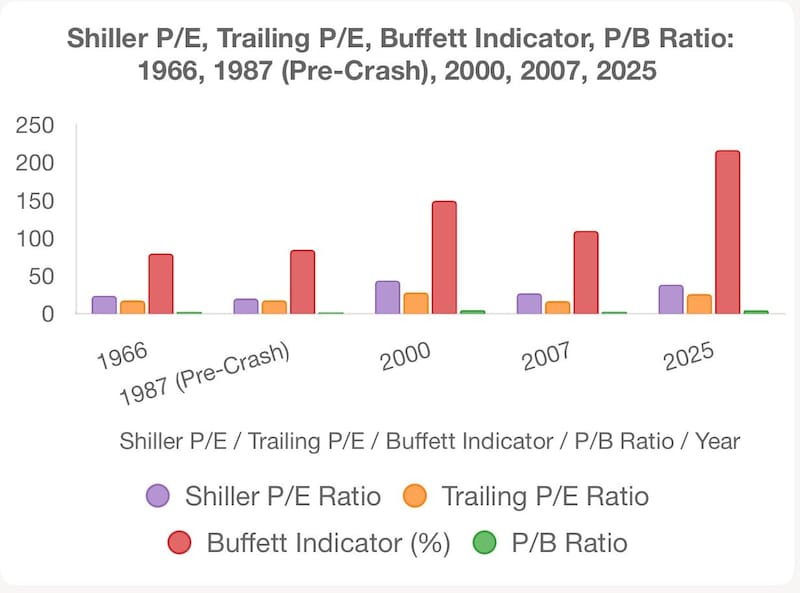 Shiller P/E, Trailing P/E, Buffett Indicator, P/B Ratio: 1966, 1987 (Pre-Crash), 2000, 2007, 2025

250
200
150
100
50
0

1966
1987 (Pre-Crash)
2000
2007
2025

Shiller P/E / Trailing P/E / Buffett Indicator / P/B Ratio / Year

Shiller P/E Ratio
Trailing P/E Ratio
Buffett Indicator (%)
P/B Ratio